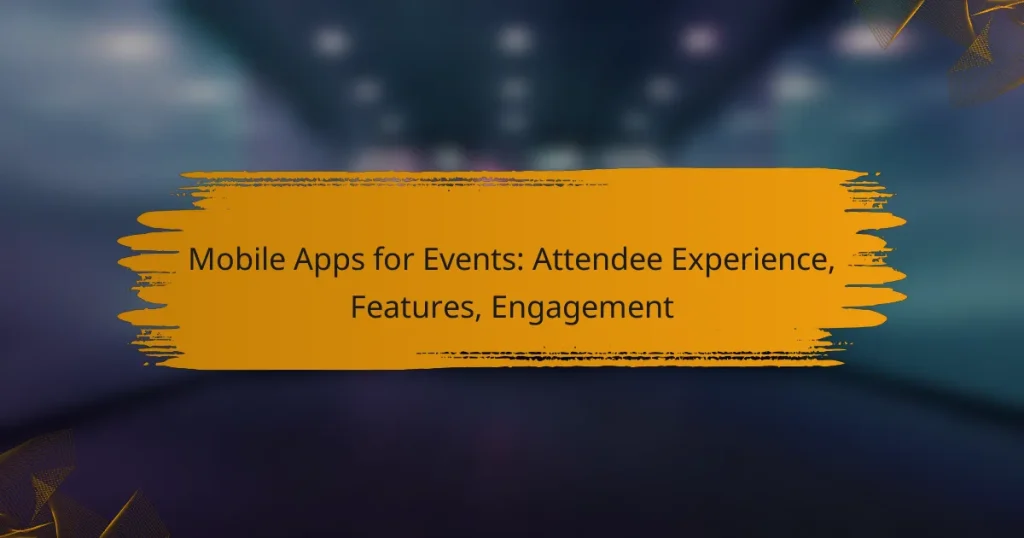 Mobile Apps for Events: Attendee Experience, Features, Engagement